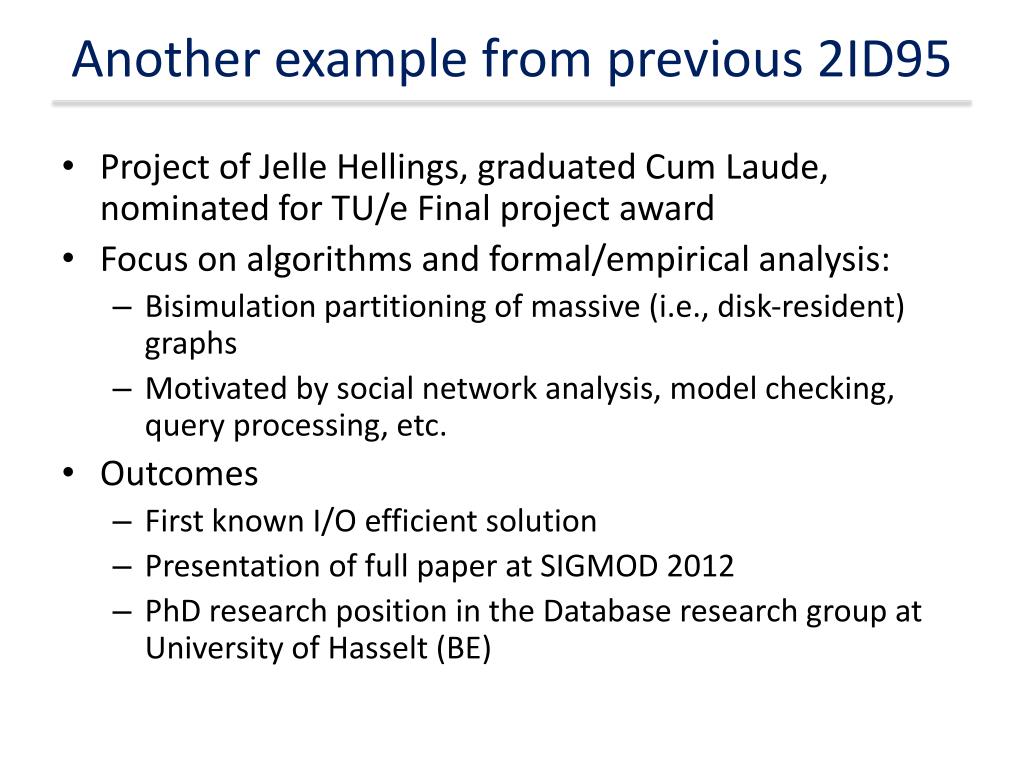 Another example from previous 2ID95

• Project of Jelle Hellings, graduated Cum Laude, nominated for TU/e Final project award
• Focus on algorithms and formal/empirical analysis:
– Bisimulation partitioning of massive (i.e., disk-resident) graphs
– Motivated by social network analysis, model checking, query processing, etc.
• Outcomes
– First known I/O efficient solution
– Presentation of full paper at SIGMOD 2012
– PhD research position in the Database research group at University of Hasselt (BE)